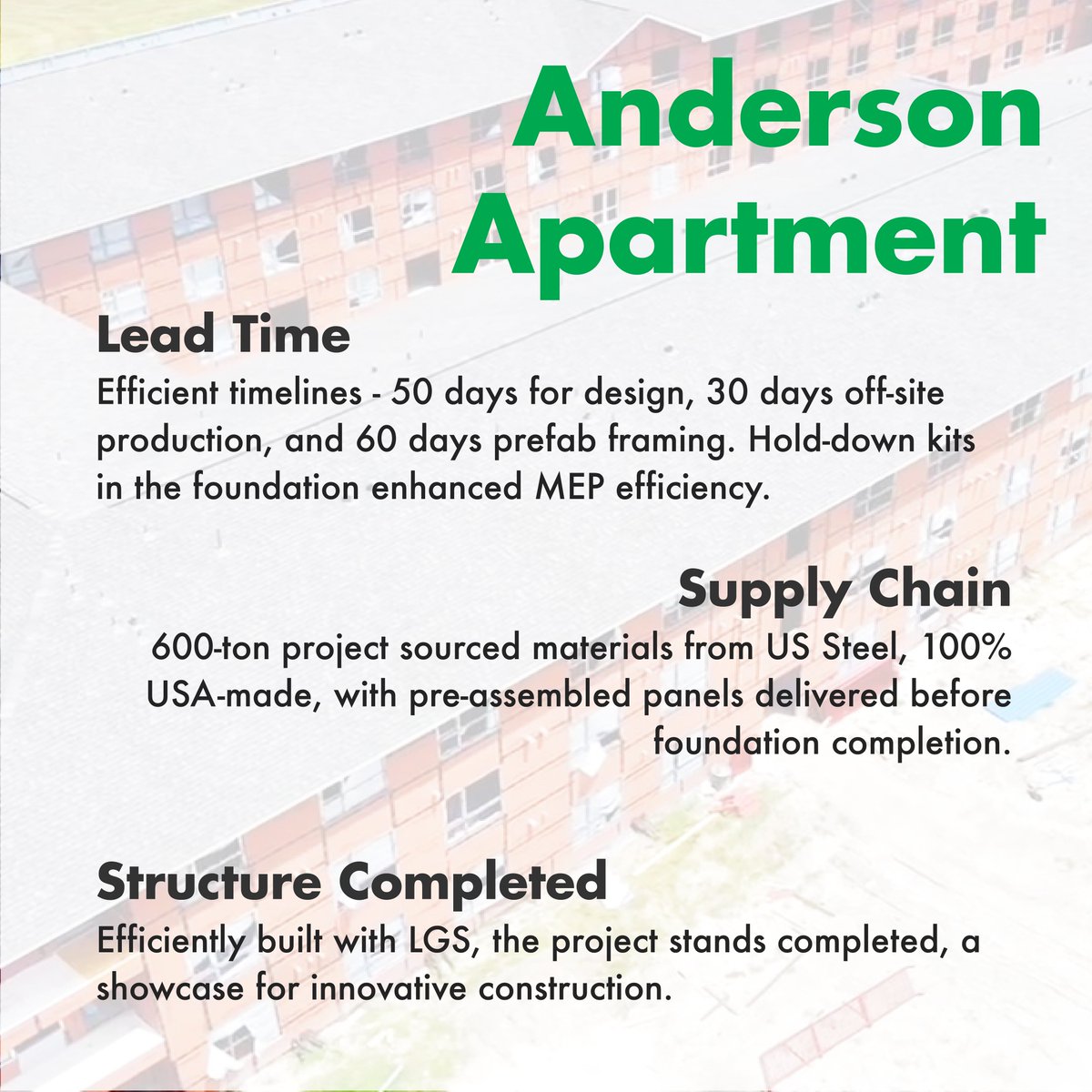 Anderson Apartment

Lead Time

Efficient timelines - 50 days for design, 30 days off-site production, and 60 days prefab framing. Hold-down kits in the foundation enhanced MEP efficiency.

Supply Chain

600-ton project sourced materials from US Steel, 100% USA-made, with pre-assembled panels delivered before foundation completion.

Structure Completed

Efficiently built with LGS, the project stands completed, a showcase for innovative construction.